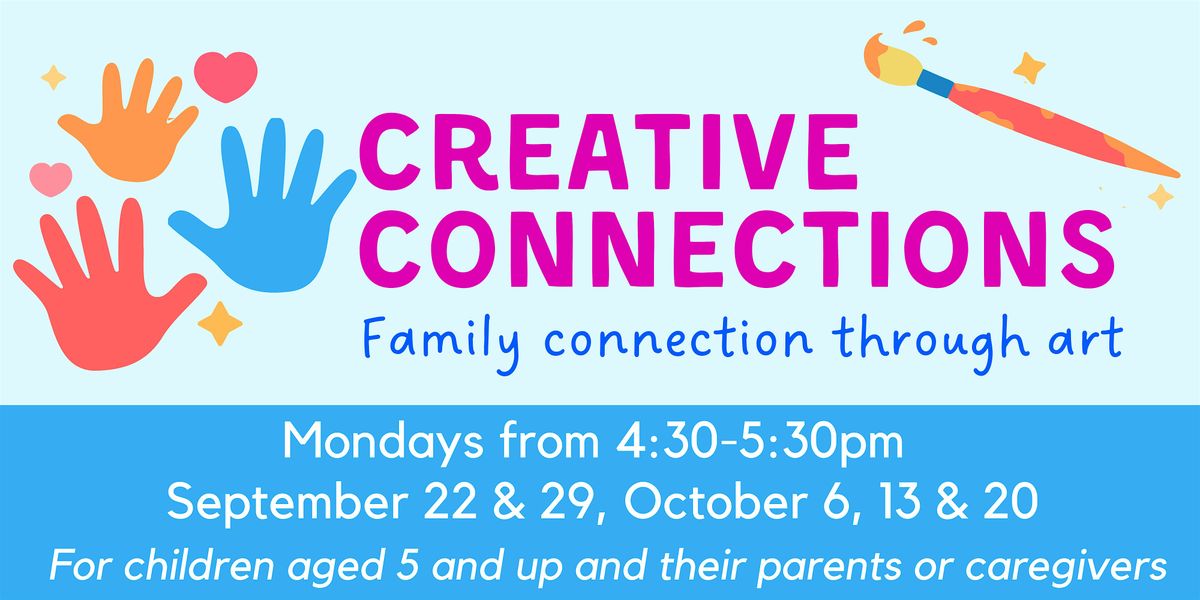 CREATIVE CONNECTIONS

Family connection through art

Mondays from 4:30-5:30pm
September 22 & 29, October 6, 13 & 20

For children aged 5 and up and their parents or caregivers